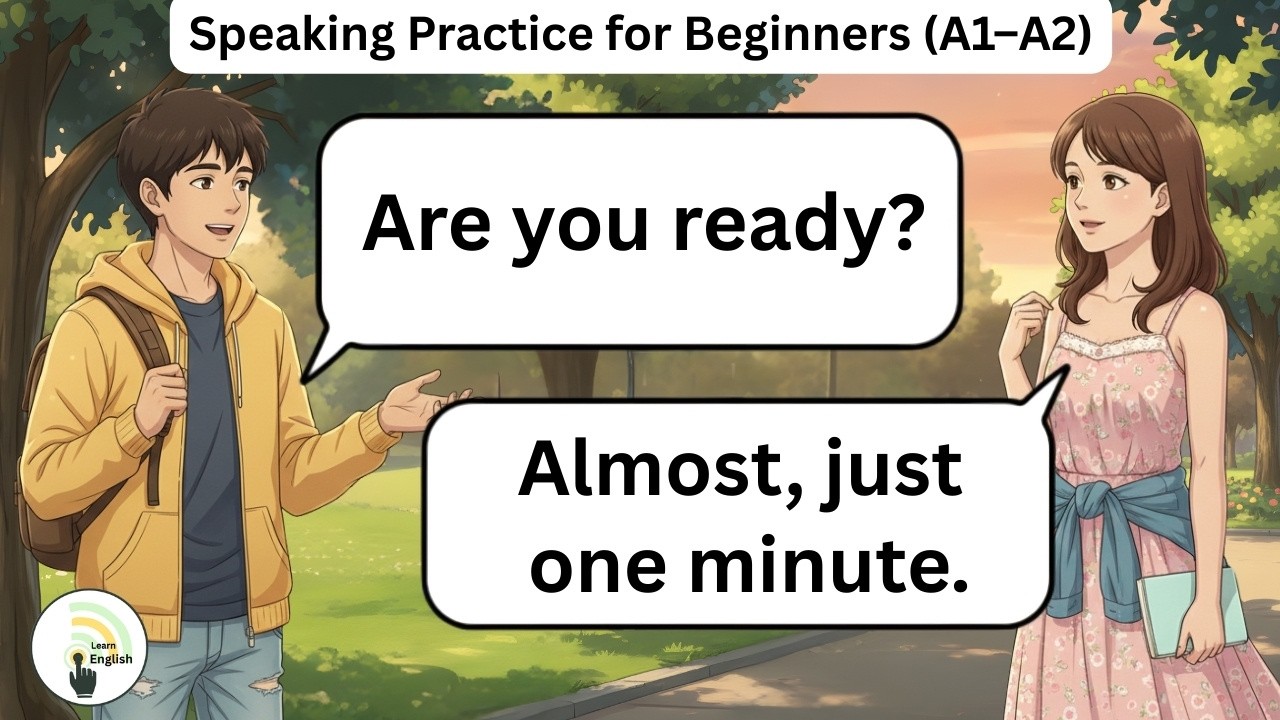 Speaking Practice for Beginners (A1–A2)

Are you ready?

Almost, just one minute.

Learn English